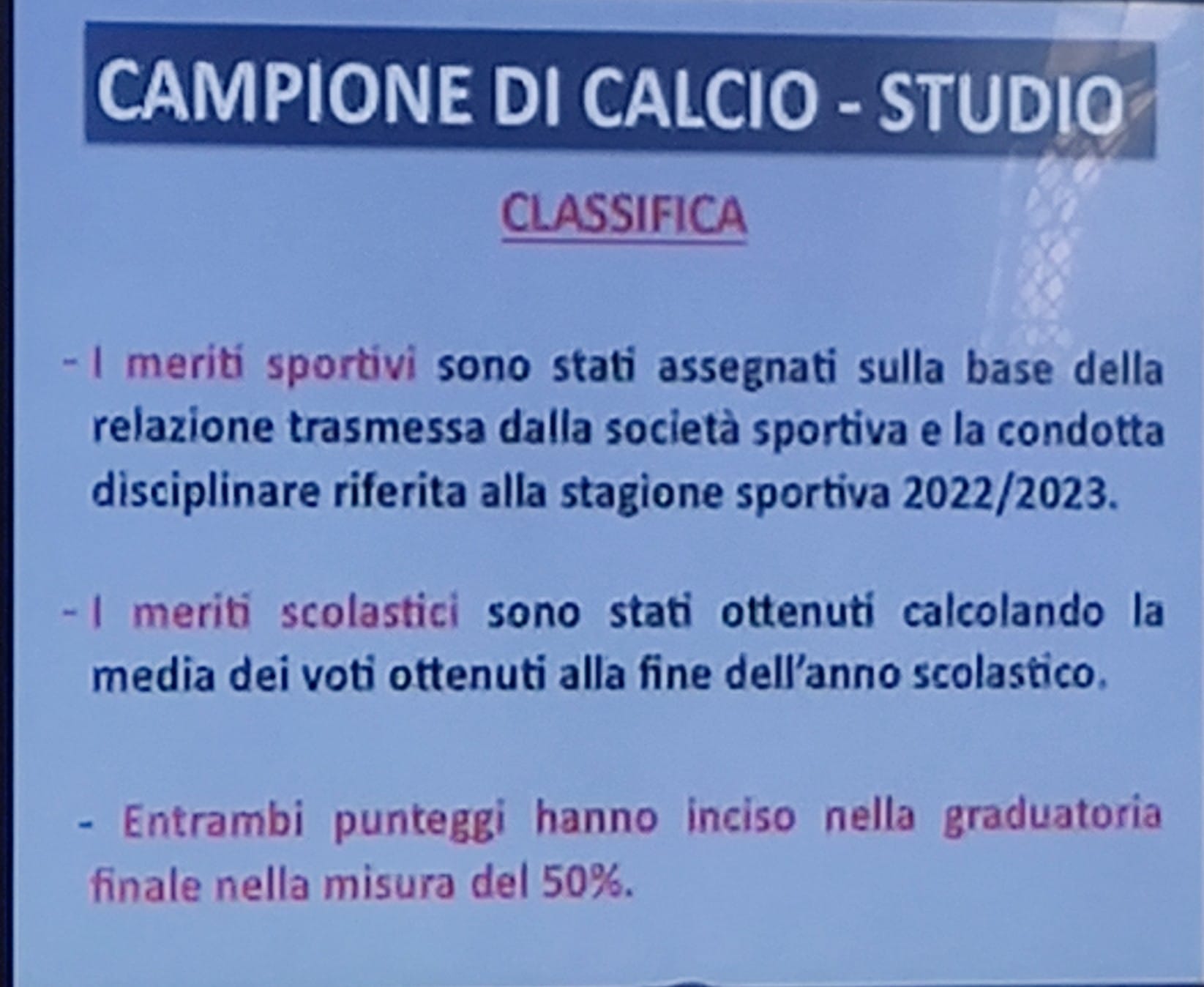 CAMPIONE DI CALCIO - STUDIO

CLASSIFICA

- I meriti sportivi sono stati assegnati sulla base della relazione trasmessa dalla società sportiva e la condotta disciplinare riferita alla stagione sportiva 2022/2023.

- I meriti scolastici sono stati ottenuti calcolando la media dei voti ottenuti alla fine dell'anno scolastico.

- Entrambi punteggi hanno inciso nella graduatoria finale nella misura del 50%.